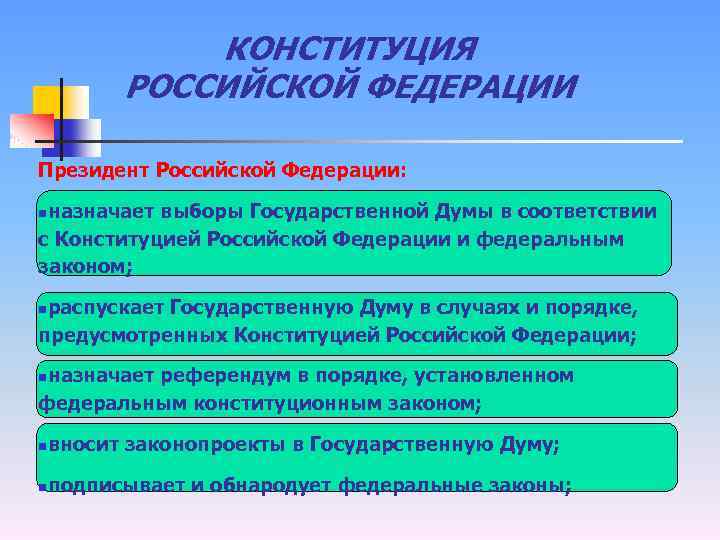 КОНСТИТУЦИЯ
РОССИЙСКОЙ ФЕДЕРАЦИИ

Президент Российской Федерации:

▪назначает выборы Государственной Думы в соответствии с Конституцией Российской Федерации и федеральным законом;

▪распускает Государственную Думу в случаях и порядке, предусмотренных Конституцией Российской Федерации;

▪назначает референдум в порядке, установленном федеральным конституционным законом;

▪вносит законопроекты в Государственную Думу;

▪подписывает и обнародует федеральные законы;